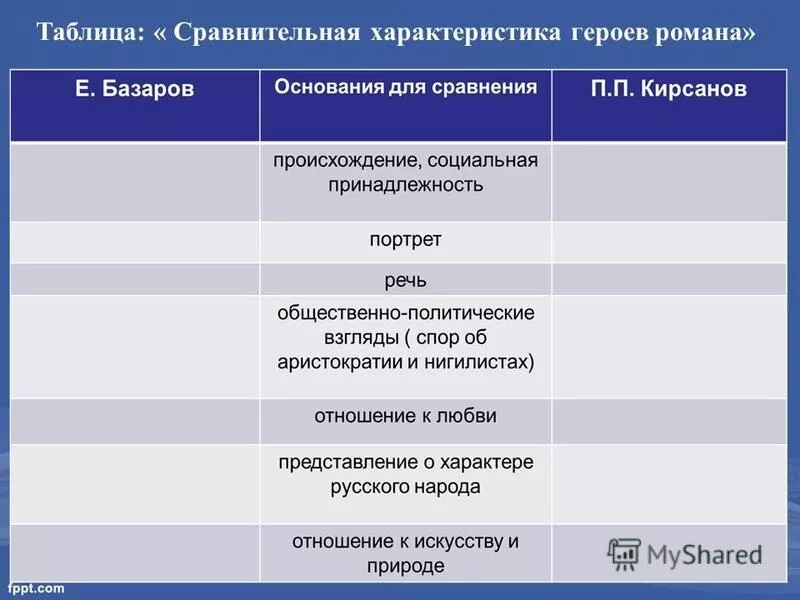 Таблица: « Сравнительная характеристика героев романа»

| Е. Базаров | Основания для сравнения | П.П. Кирсанов |
|---|---|---|
| | происхождение, социальная принадлежность | |
| | портрет | |
| | речь | |
| | общественно-политические взгляды ( спор об аристократии и нигилистах) | |
| | отношение к любви | |
| | представление о характере русского народа | |
| | отношение к искусству и природе | |

MyShared

fppt.com